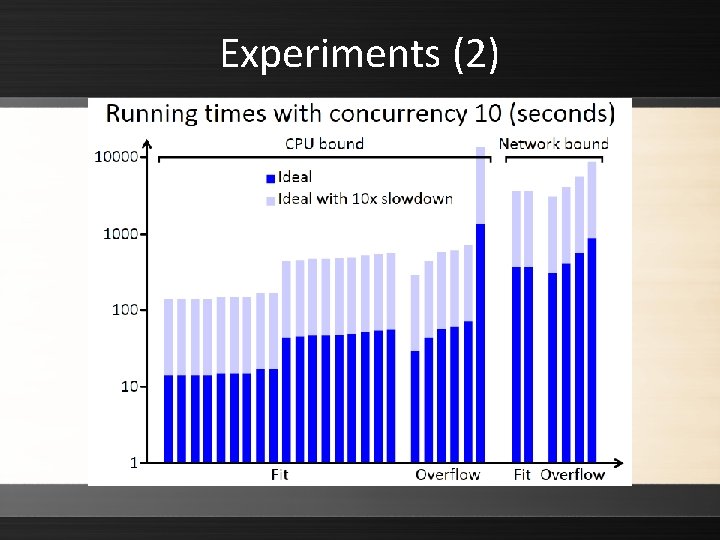 Experiments (2)

Running times with concurrency 10 (seconds)

CPU bound

Network bound

Ideal

Ideal with 10x slowdown

10000

1000

100

10

1

Fit

Overflow

Fit

Overflow